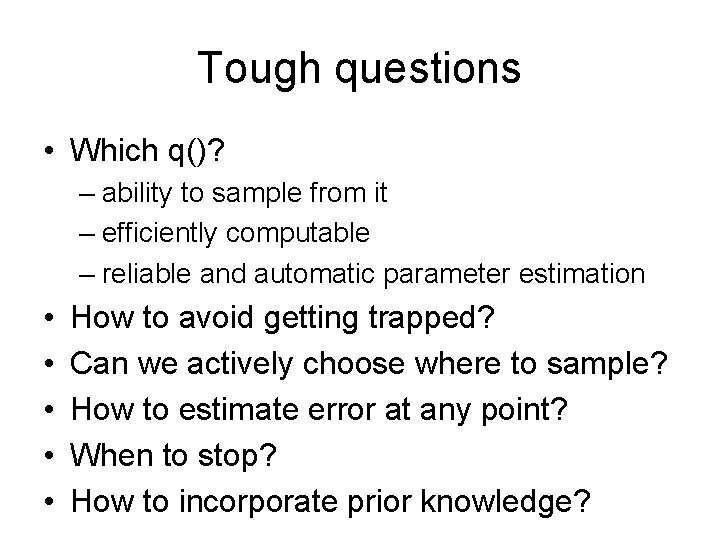 Tough questions

• Which q()?
  – ability to sample from it
  – efficiently computable
  – reliable and automatic parameter estimation
• How to avoid getting trapped?
• Can we actively choose where to sample?
• How to estimate error at any point?
• When to stop?
• How to incorporate prior knowledge?